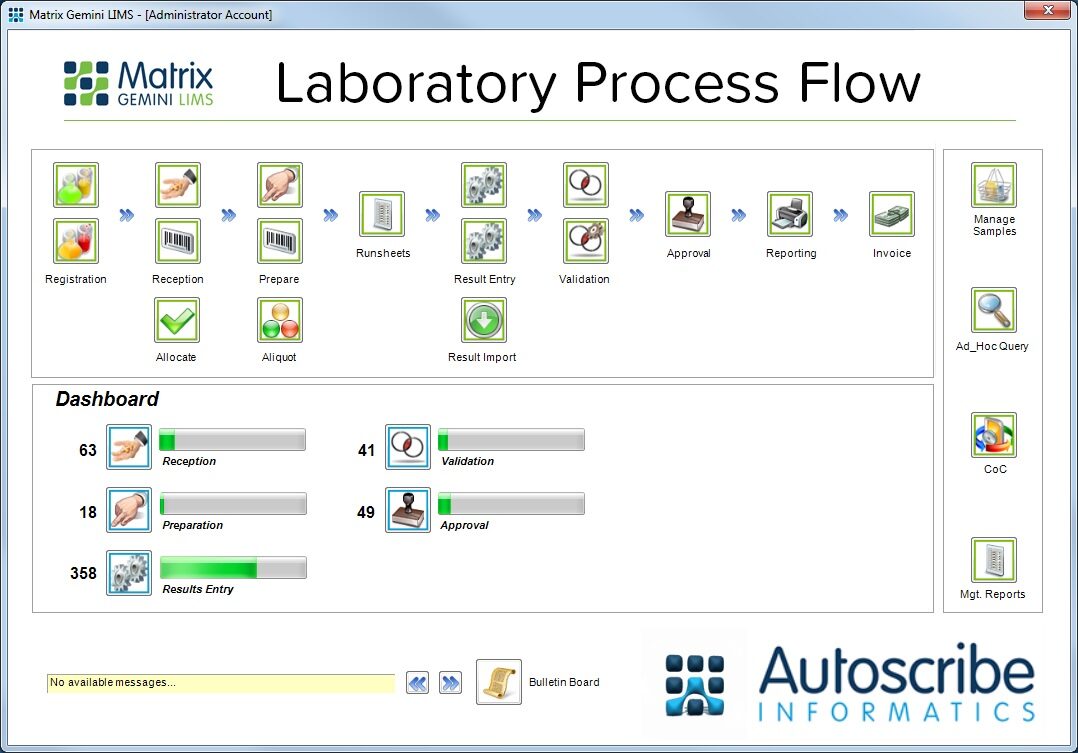 Matrix Gemini LIMS - [Administrator Account]

Matrix GEMINI LIMS

Laboratory Process Flow

Registration

Reception

Prepare

Runsheets

Result Entry

Validation

Approval

Reporting

Invoice

Allocate

Aliquot

Result Import

Manage Samples

Ad_Hoc Query

CoC

Mgt. Reports

Dashboard

63 Reception

41 Validation

18 Preparation

49 Approval

358 Results Entry

No available messages...

Bulletin Board

Autoscribe INFORMATICS